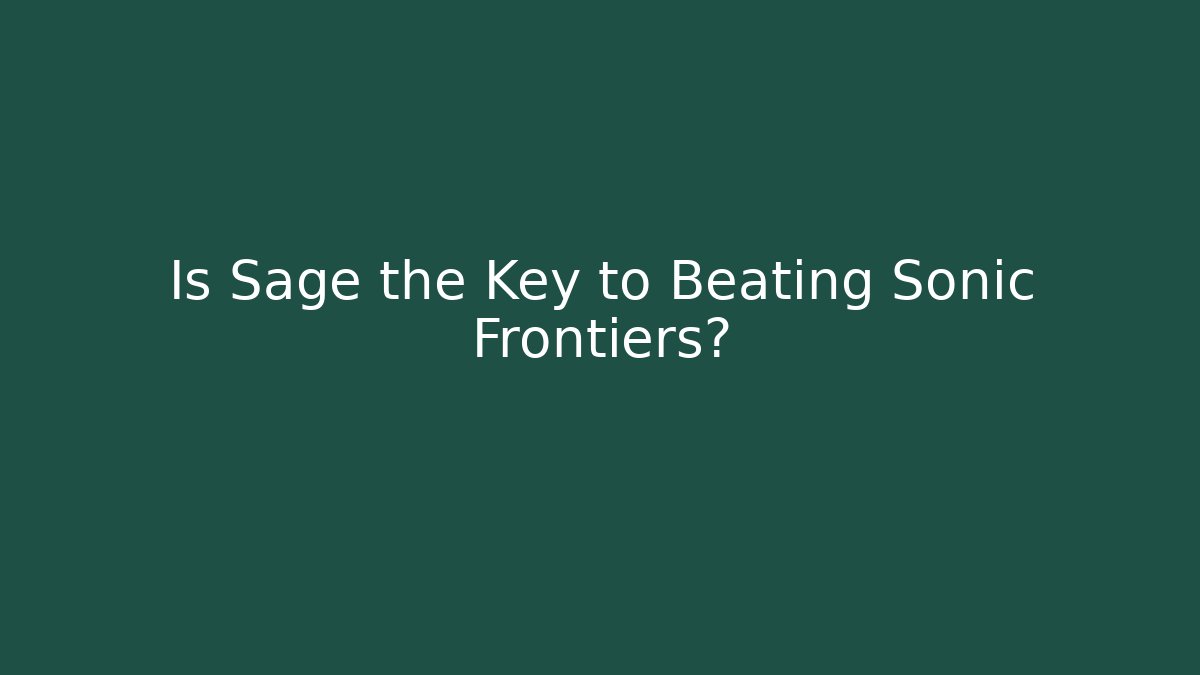 Is Sage the Key to Beating Sonic Frontiers?